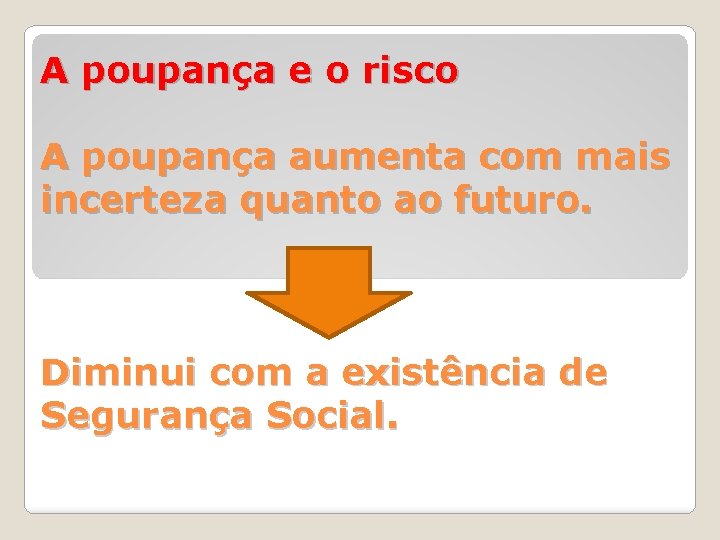 A poupança e o risco

A poupança aumenta com mais incerteza quanto ao futuro.

Diminui com a existência de Segurança Social.